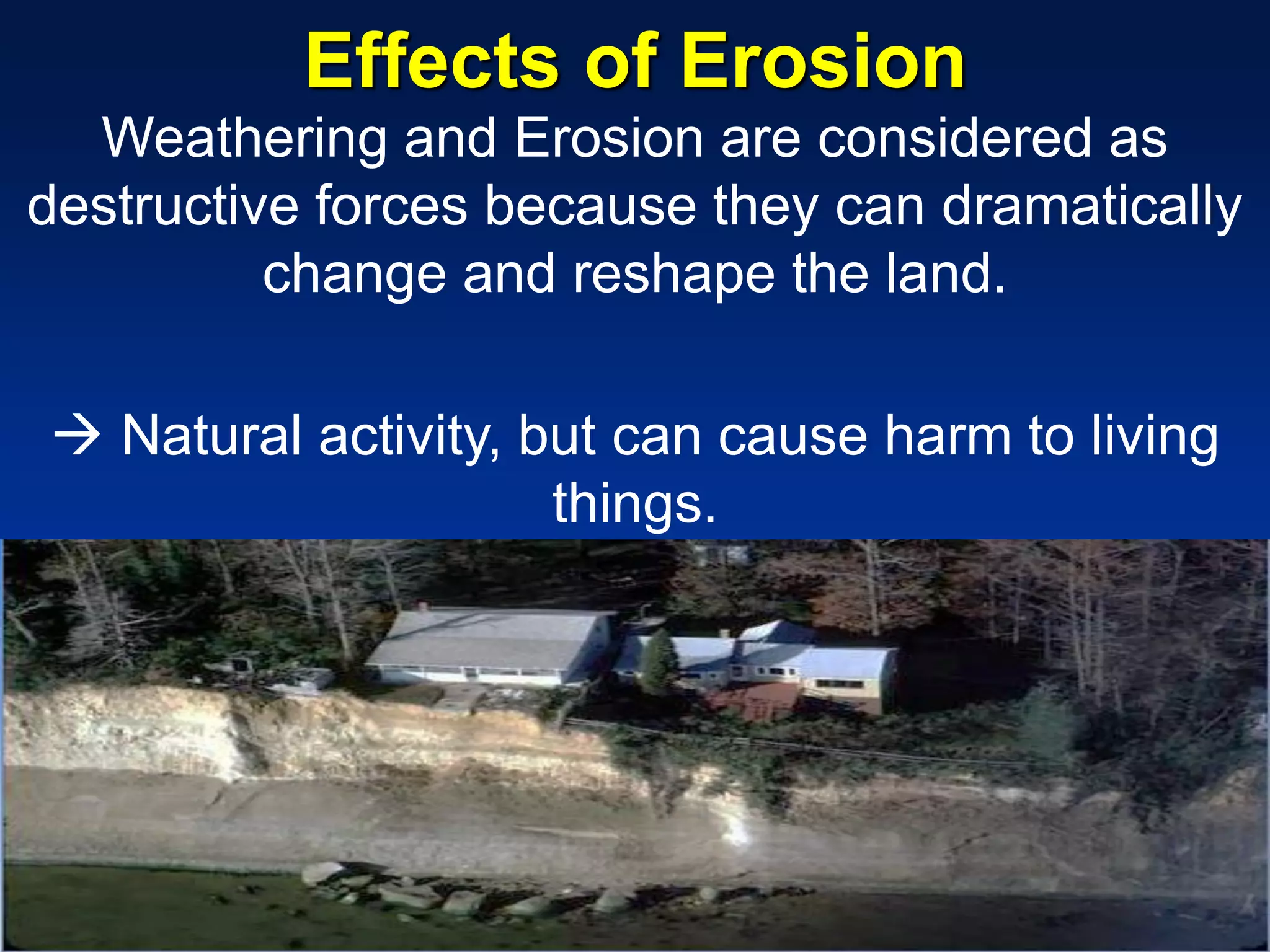 Effects of Erosion

Weathering and Erosion are considered as destructive forces because they can dramatically change and reshape the land.

→ Natural activity, but can cause harm to living things.